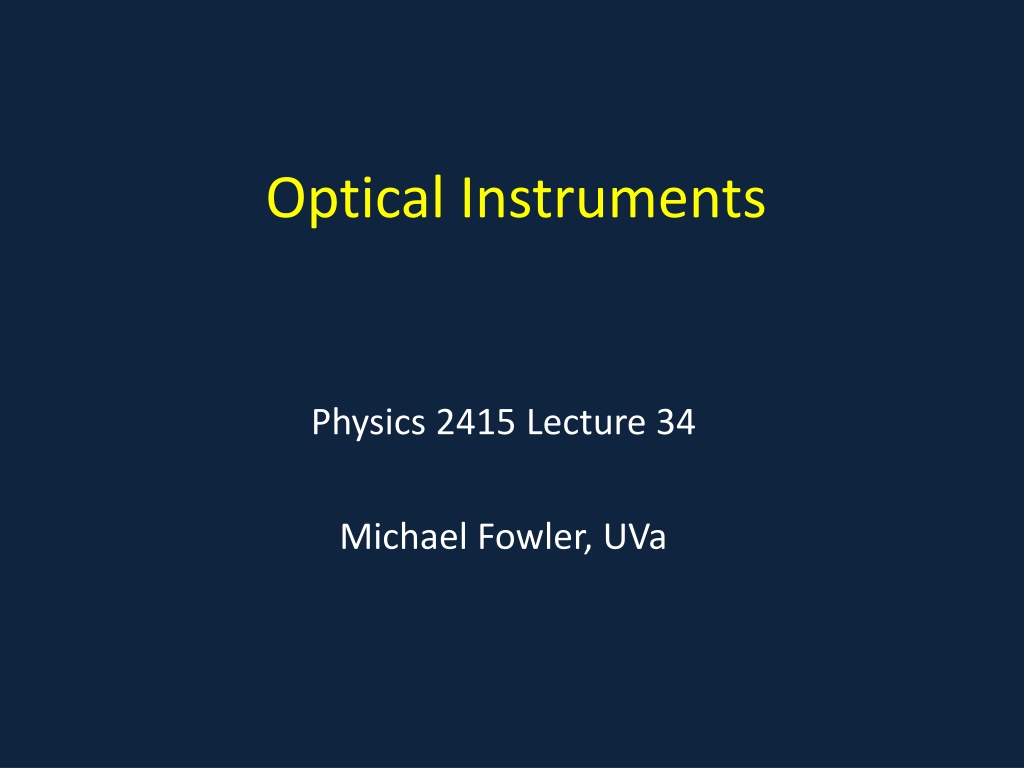 Optical Instruments

Physics 2415 Lecture 34

Michael Fowler, UVa